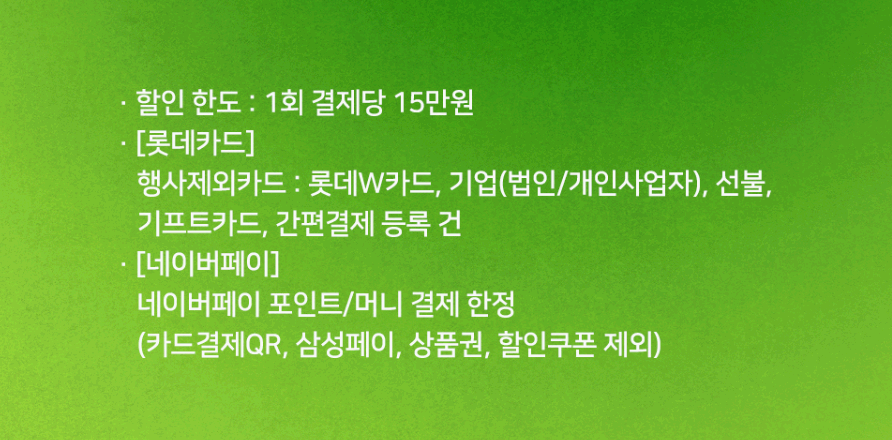 · 할인 한도 : 1회 결제당 15만원
· [롯데카드]
행사제외카드 : 롯데W카드, 기업(법인/개인사업자), 선불, 기프트카드, 간편결제 등록 건
· [네이버페이]
네이버페이 포인트/머니 결제 한정
(카드결제QR, 삼성페이, 상품권, 할인쿠폰 제외)